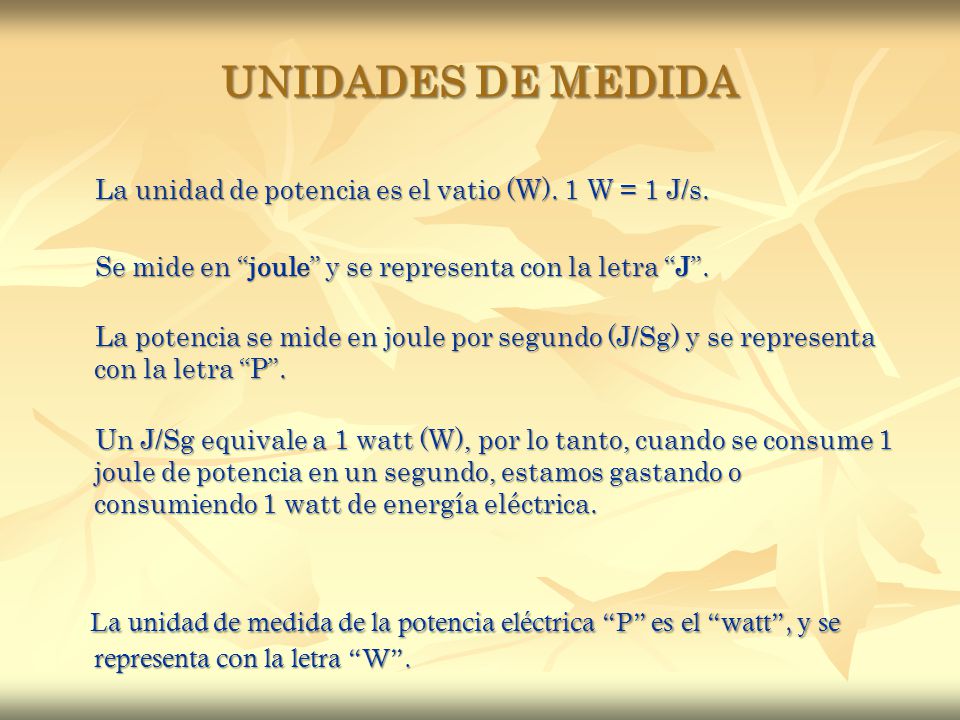 UNIDADES DE MEDIDA

La unidad de potencia es el vatio (W). 1 W = 1 J/s.

Se mide en “joule” y se representa con la letra “J”.

La potencia se mide en joule por segundo (J/Sg) y se representa con la letra “P”.

Un J/Sg equivale a 1 watt (W), por lo tanto, cuando se consume 1 joule de potencia en un segundo, estamos gastando o consumiendo 1 watt de energía eléctrica.

La unidad de medida de la potencia eléctrica “P” es el “watt”, y se representa con la letra “W”.